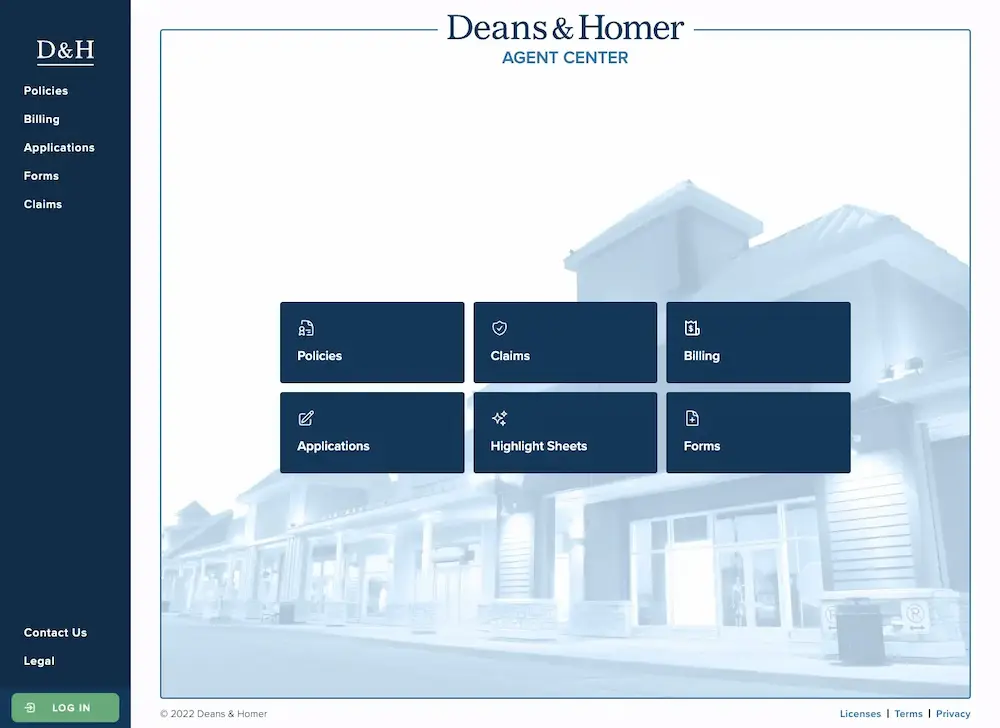 D&H

Policies
Billing
Applications
Forms
Claims

Contact Us
Legal

LOG IN

Deans & Homer
AGENT CENTER

Policies
Claims
Billing
Applications
Highlight Sheets
Forms

© 2022 Deans & Homer

Licenses | Terms | Privacy